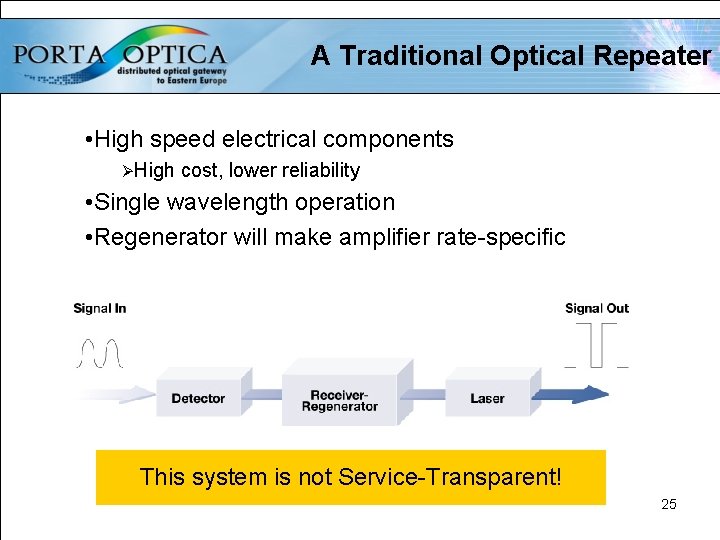 PORTA OPTICA
distributed optical gateway to Eastern Europe

A Traditional Optical Repeater

•High speed electrical components
➢High cost, lower reliability
•Single wavelength operation
•Regenerator will make amplifier rate-specific

Signal In
Signal Out
Detector
Receiver-Regenerator
Laser

This system is not Service-Transparent!

25